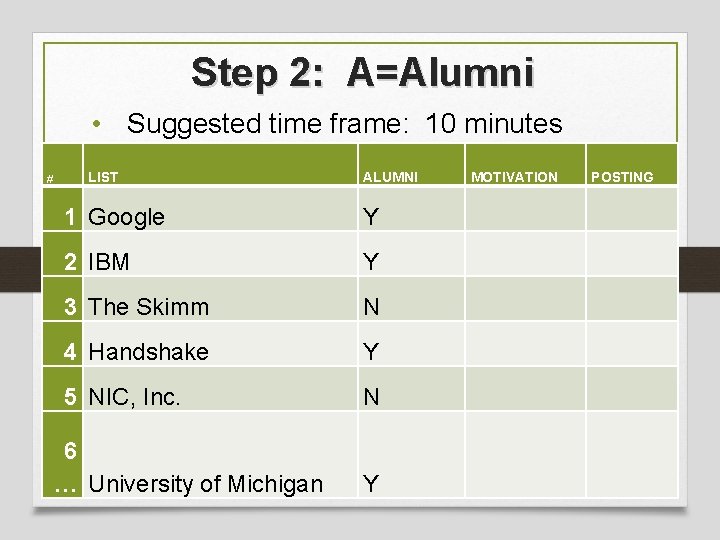 Step 2: A=Alumni

• Suggested time frame: 10 minutes

| # | LIST | ALUMNI | MOTIVATION | POSTING |
|---|---|---|---|---|
| 1 | Google | Y | | |
| 2 | IBM | Y | | |
| 3 | The Skimm | N | | |
| 4 | Handshake | Y | | |
| 5 | NIC, Inc. | N | | |
| 6 … | University of Michigan | Y | | |